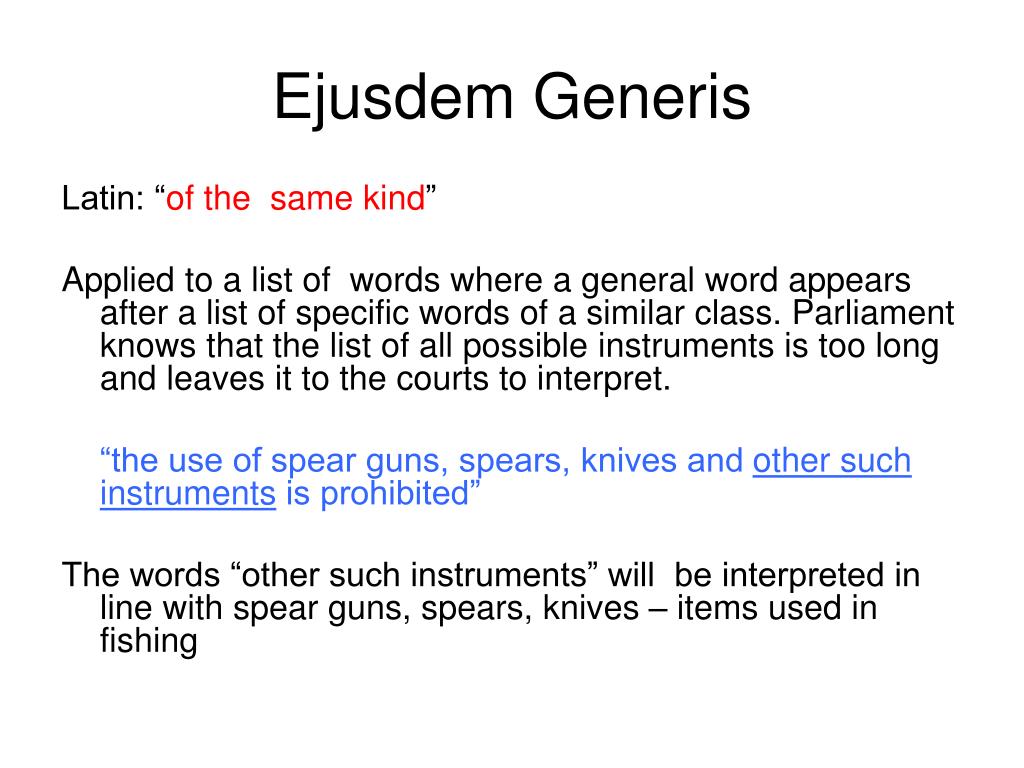 Ejusdem Generis

Latin: “of the same kind”

Applied to a list of words where a general word appears after a list of specific words of a similar class. Parliament knows that the list of all possible instruments is too long and leaves it to the courts to interpret.

“the use of spear guns, spears, knives and other such instruments is prohibited”

The words “other such instruments” will be interpreted in line with spear guns, spears, knives – items used in fishing